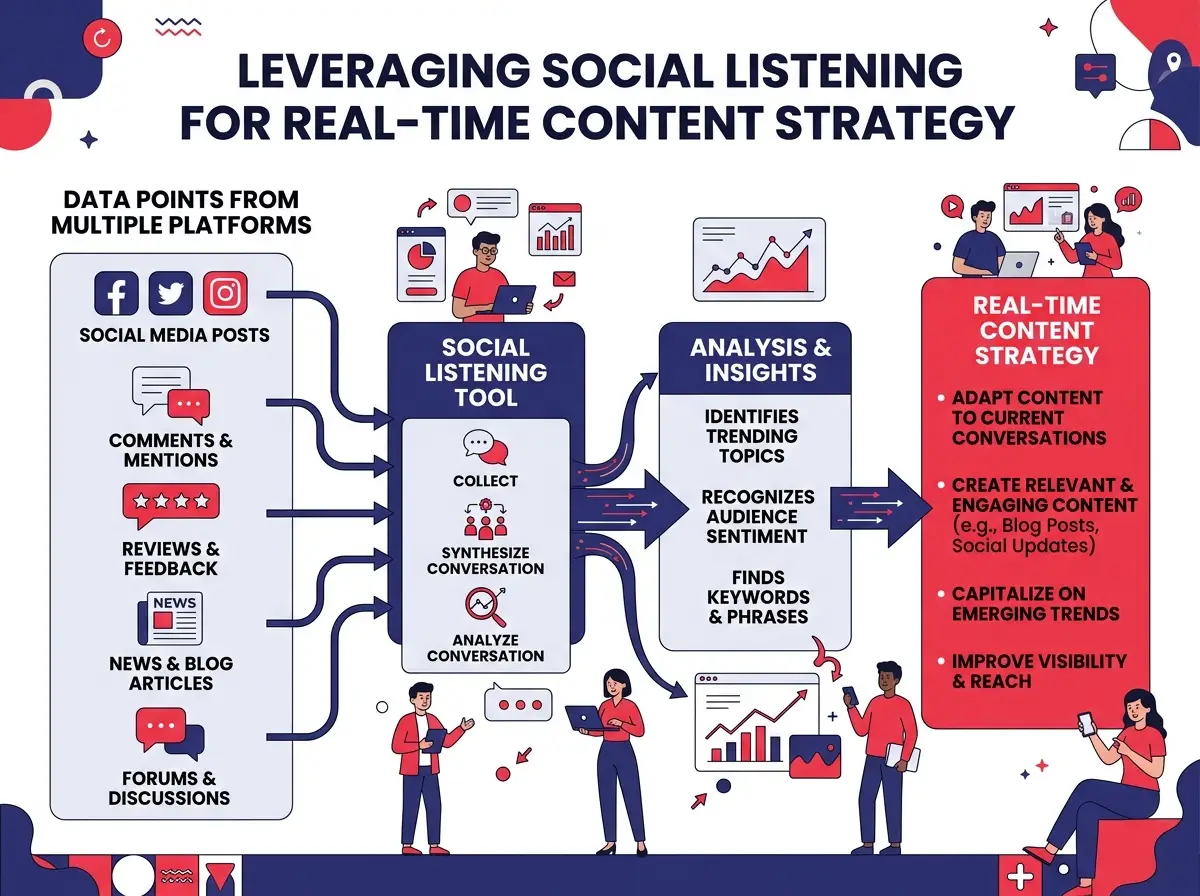 LEVERAGING SOCIAL LISTENING FOR REAL-TIME CONTENT STRATEGY

DATA POINTS FROM MULTIPLE PLATFORMS

SOCIAL MEDIA POSTS

COMMENTS & MENTIONS

REVIEWS & FEEDBACK

NEWS

NEWS & BLOG ARTICLES

FORUMS & DISCUSSIONS

SOCIAL LISTENING TOOL

COLLECT

SYNTHESIZE CONVERSATION

ANALYZE CONVERSATION

ANALYSIS & INSIGHTS

IDENTIFIES TRENDING TOPICS

RECOGNIZES AUDIENCE SENTIMENT

FINDS KEYWORDS & PHRASES

REAL-TIME CONTENT STRATEGY

• ADAPT CONTENT TO CURRENT CONVERSATIONS

• CREATE RELEVANT & ENGAGING CONTENT (e.g., Blog Posts, Social Updates)

• CAPITALIZE ON EMERGING TRENDS

• IMPROVE VISIBILITY & REACH